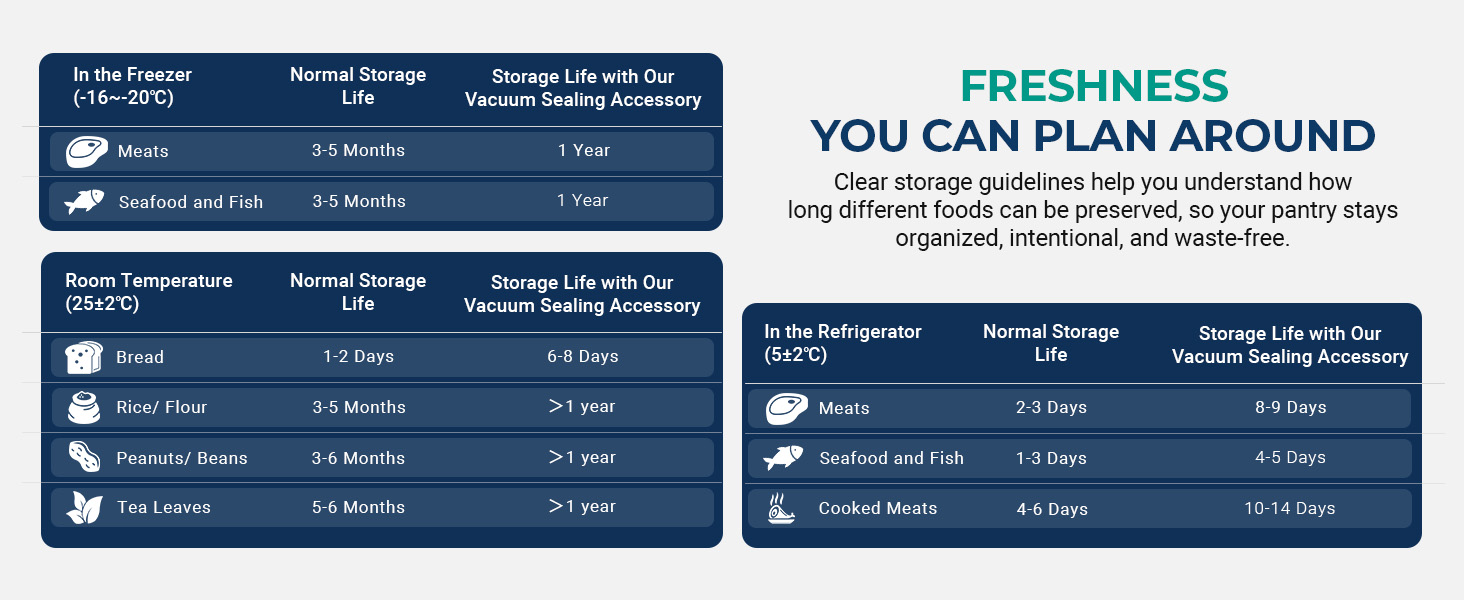 | In the Freezer (-16~-20℃) | Normal Storage Life | Storage Life with Our Vacuum Sealing Accessory |
|---|---|---|
| Meats | 3-5 Months | 1 Year |
| Seafood and Fish | 3-5 Months | 1 Year |

| Room Temperature (25±2℃) | Normal Storage Life | Storage Life with Our Vacuum Sealing Accessory |
|---|---|---|
| Bread | 1-2 Days | 6-8 Days |
| Rice/ Flour | 3-5 Months | >1 year |
| Peanuts/ Beans | 3-6 Months | >1 year |
| Tea Leaves | 5-6 Months | >1 year |

FRESHNESS
YOU CAN PLAN AROUND

Clear storage guidelines help you understand how long different foods can be preserved, so your pantry stays organized, intentional, and waste-free.

| In the Refrigerator (5±2℃) | Normal Storage Life | Storage Life with Our Vacuum Sealing Accessory |
|---|---|---|
| Meats | 2-3 Days | 8-9 Days |
| Seafood and Fish | 1-3 Days | 4-5 Days |
| Cooked Meats | 4-6 Days | 10-14 Days |